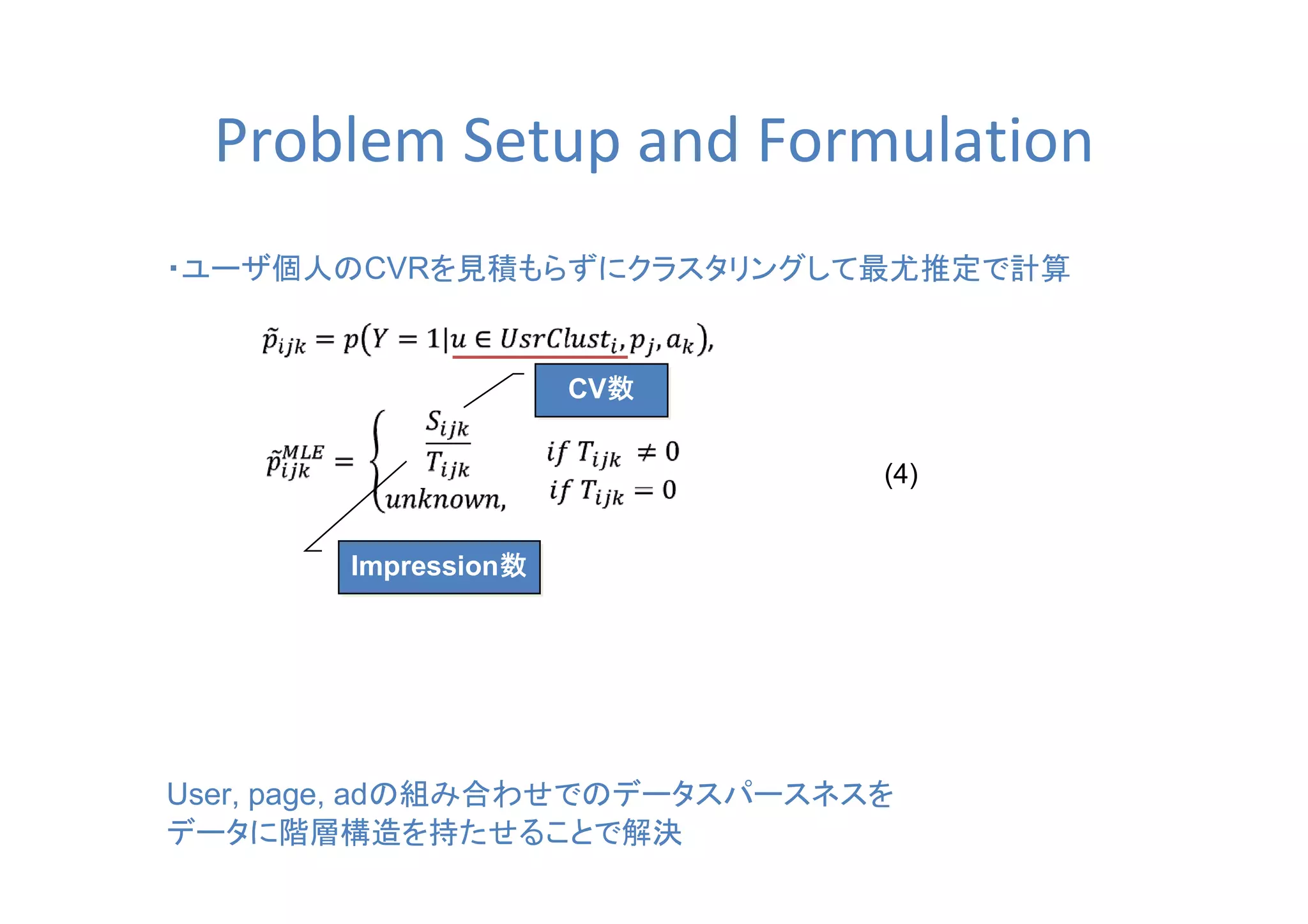 Problem Setup and Formulation

・ユーザ個人のCVRを見積もらずにクラスタリングして最尤推定で計算

$\tilde{p}_{ijk} = p(Y = 1 | u \in UsrClust_i, p_j, a_k),$

CV数

$\tilde{p}_{ijk}^{MLE} = \begin{cases} \frac{S_{ijk}}{T_{ijk}} & if\ T_{ijk} \neq 0 \\ unknown, & if\ T_{ijk} = 0 \end{cases}$ (4)

Impression数

User, page, adの組み合わせでのデータスパースネスを
データに階層構造を持たせることで解決